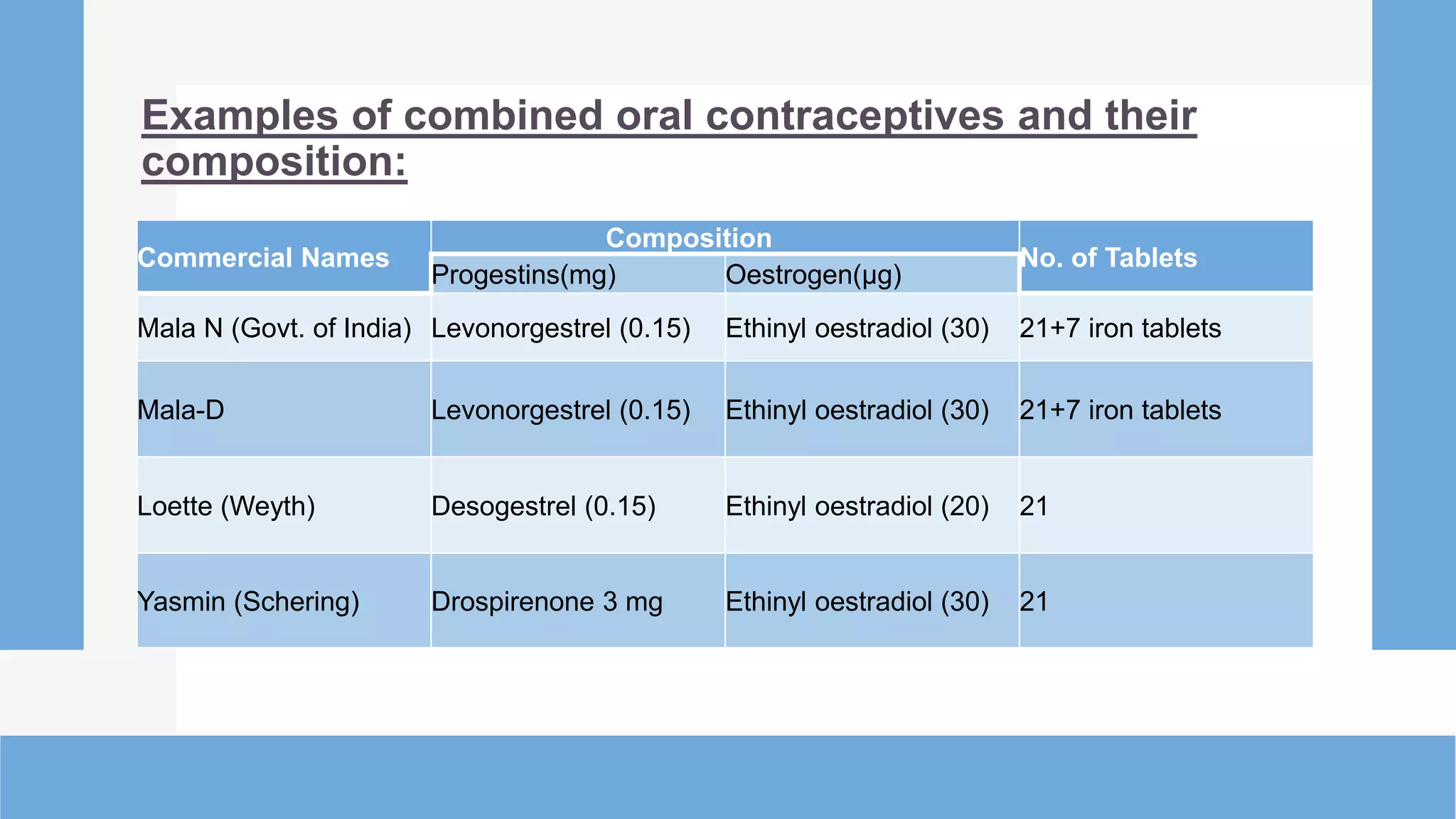 Examples of combined oral contraceptives and their composition:

| Commercial Names | Composition | | No. of Tablets |
|---|---|---|---|
| | Progestins(mg) | Oestrogen(µg) | |
| Mala N (Govt. of India) | Levonorgestrel (0.15) | Ethinyl oestradiol (30) | 21+7 iron tablets |
| Mala-D | Levonorgestrel (0.15) | Ethinyl oestradiol (30) | 21+7 iron tablets |
| Loette (Weyth) | Desogestrel (0.15) | Ethinyl oestradiol (20) | 21 |
| Yasmin (Schering) | Drospirenone 3 mg | Ethinyl oestradiol (30) | 21 |